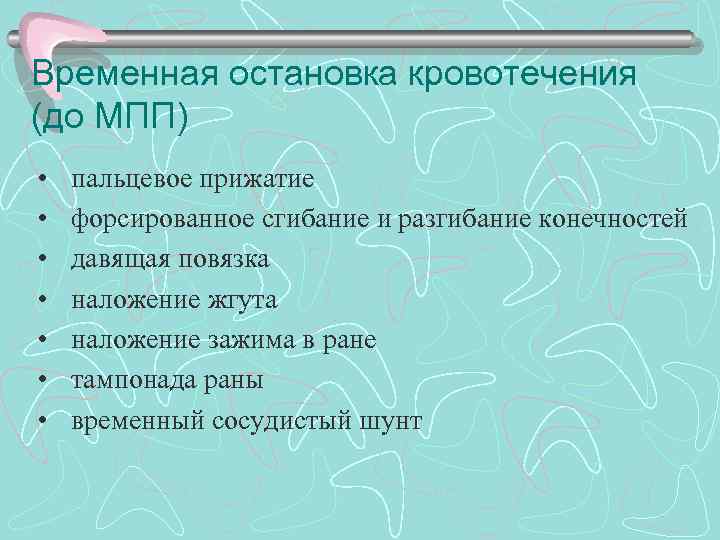 Временная остановка кровотечения (до МПП)

• пальцевое прижатие
• форсированное сгибание и разгибание конечностей
• давящая повязка
• наложение жгута
• наложение зажима в ране
• тампонада раны
• временный сосудистый шунт